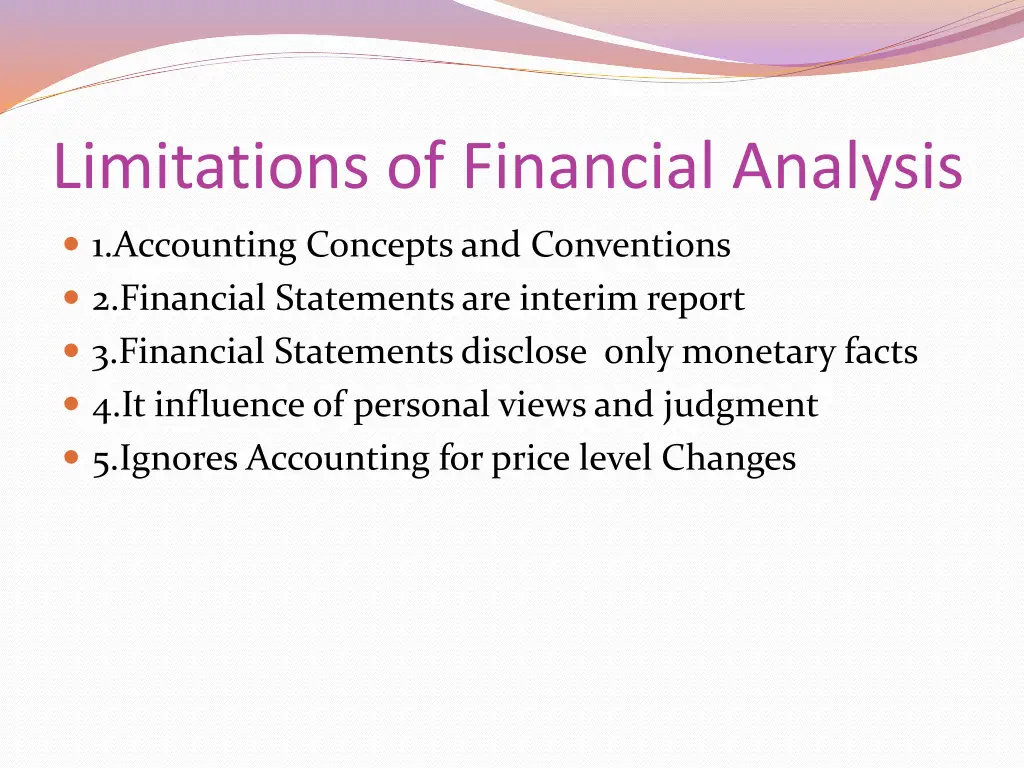 Limitations of Financial Analysis

1.Accounting Concepts and Conventions
2.Financial Statements are interim report
3.Financial Statements disclose only monetary facts
4.It influence of personal views and judgment
5.Ignores Accounting for price level Changes